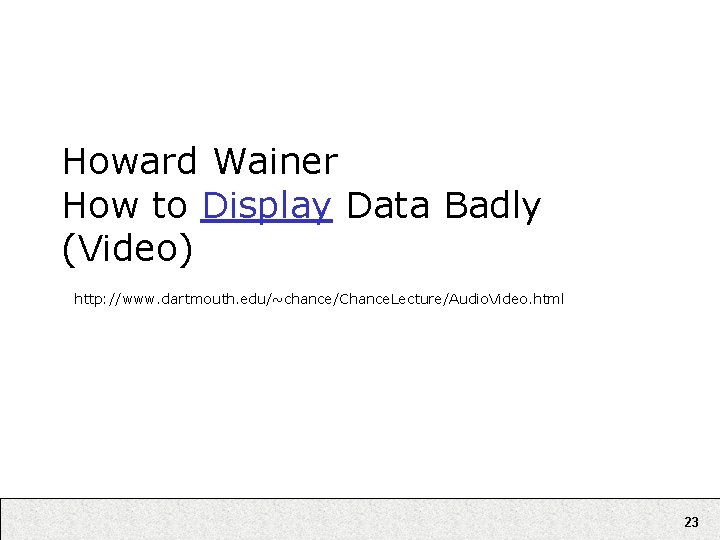 Howard Wainer
How to Display Data Badly (Video)

http://www.dartmouth.edu/~chance/ChanceLecture/AudioVideo.html

23